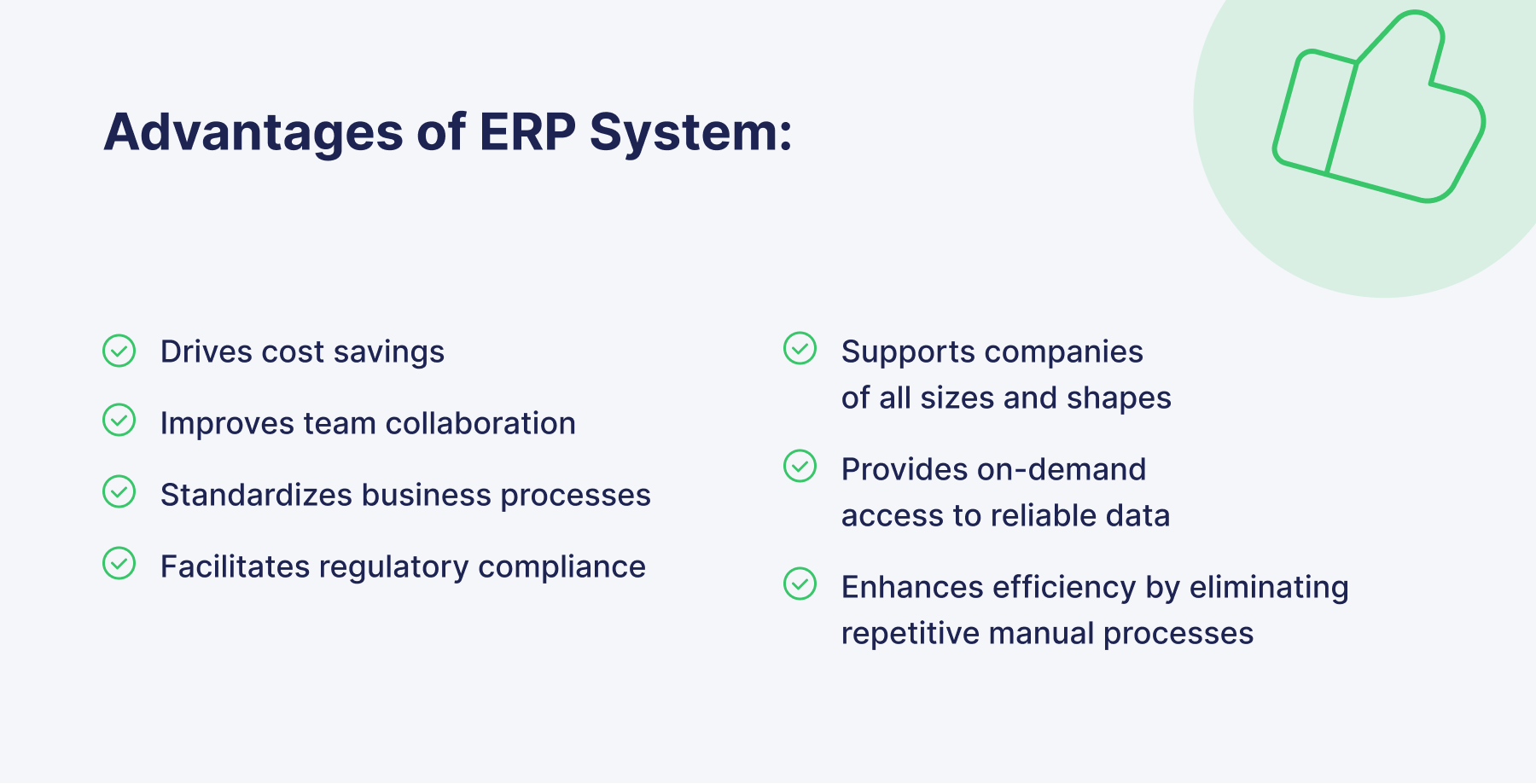 Advantages of ERP System:

Drives cost savings

Improves team collaboration

Standardizes business processes

Facilitates regulatory compliance

Supports companies of all sizes and shapes

Provides on-demand access to reliable data

Enhances efficiency by eliminating repetitive manual processes